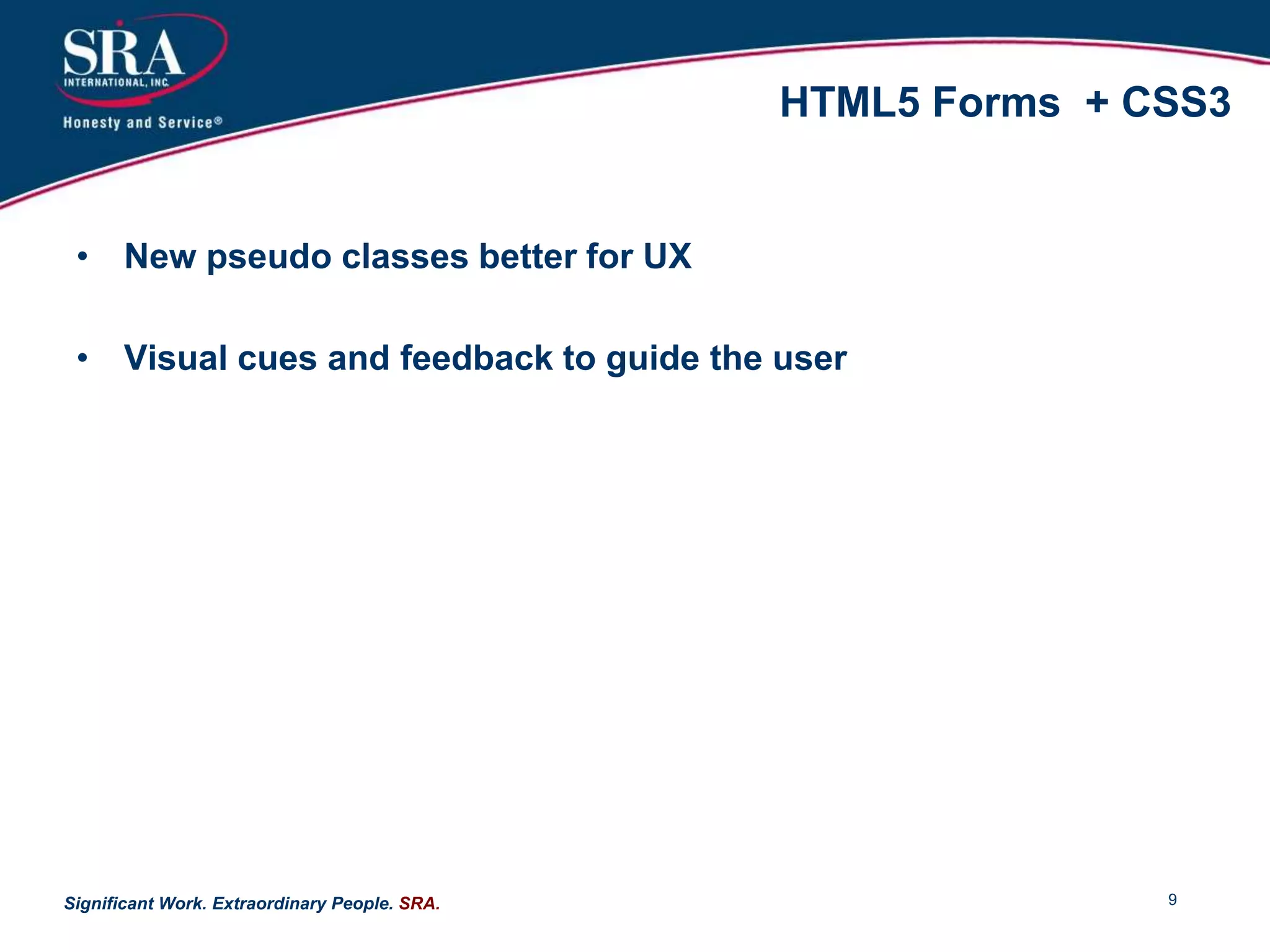 SRA
INTERNATIONAL, INC.
Honesty and Service®

HTML5 Forms + CSS3

• New pseudo classes better for UX

• Visual cues and feedback to guide the user

Significant Work. Extraordinary People. SRA.

9